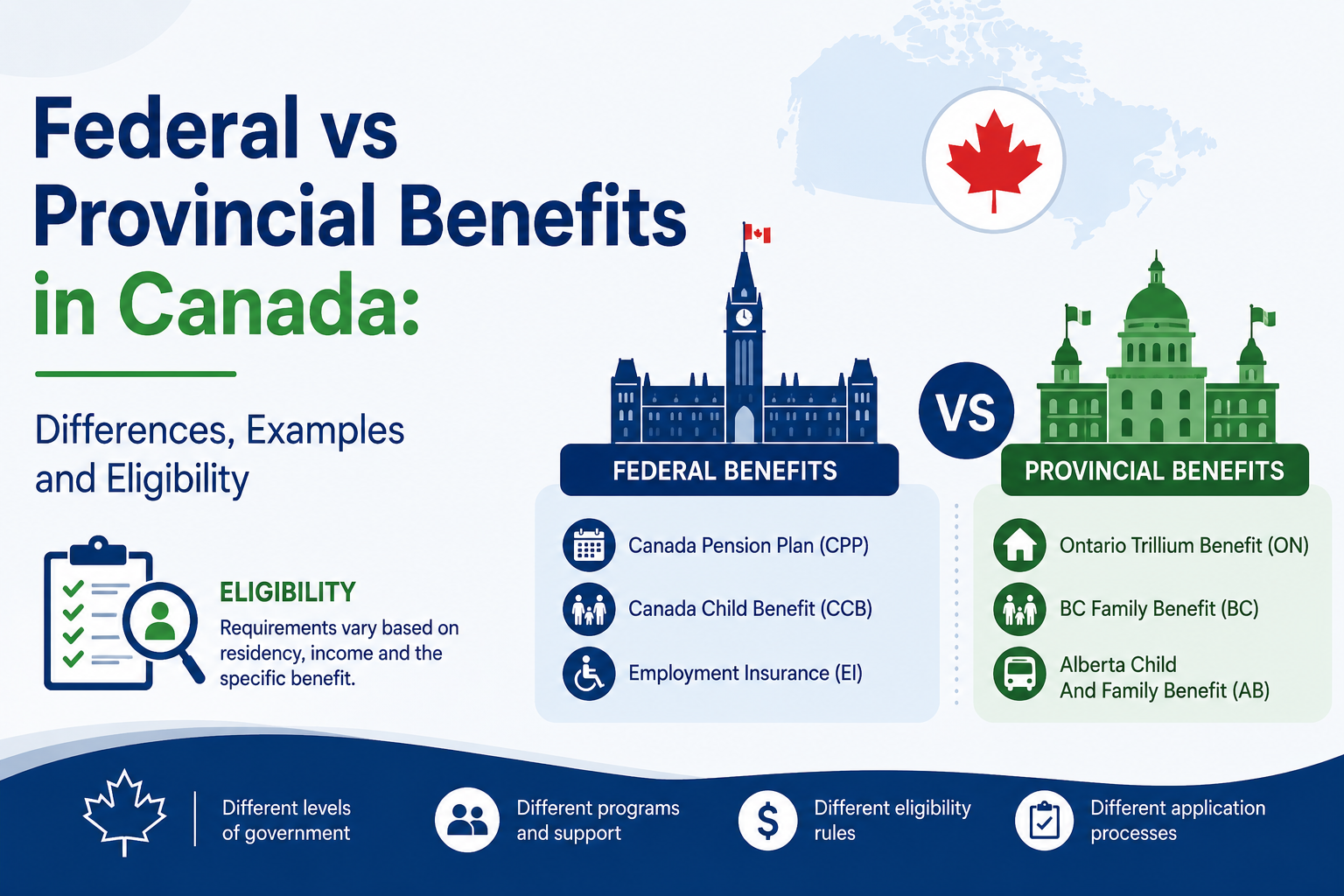 Federal vs Provincial Benefits in Canada:

Differences, Examples and Eligibility

ELIGIBILITY
Requirements vary based on residency, income and the specific benefit.

FEDERAL BENEFITS

Canada Pension Plan (CPP)

Canada Child Benefit (CCB)

Employment Insurance (EI)

VS

PROVINCIAL BENEFITS

Ontario Trillium Benefit (ON)

BC Family Benefit (BC)

Alberta Child And Family Benefit (AB)

Different levels of government

Different programs and support

Different eligibility rules

Different application processes